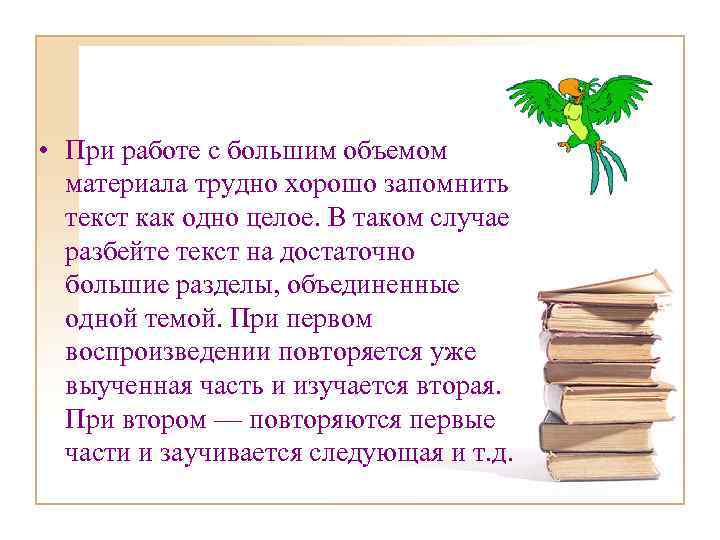 • При работе с большим объемом материала трудно хорошо запомнить текст как одно целое. В таком случае разбейте текст на достаточно большие разделы, объединенные одной темой. При первом воспроизведении повторяется уже выученная часть и изучается вторая. При втором — повторяются первые части и заучивается следующая и т.д.